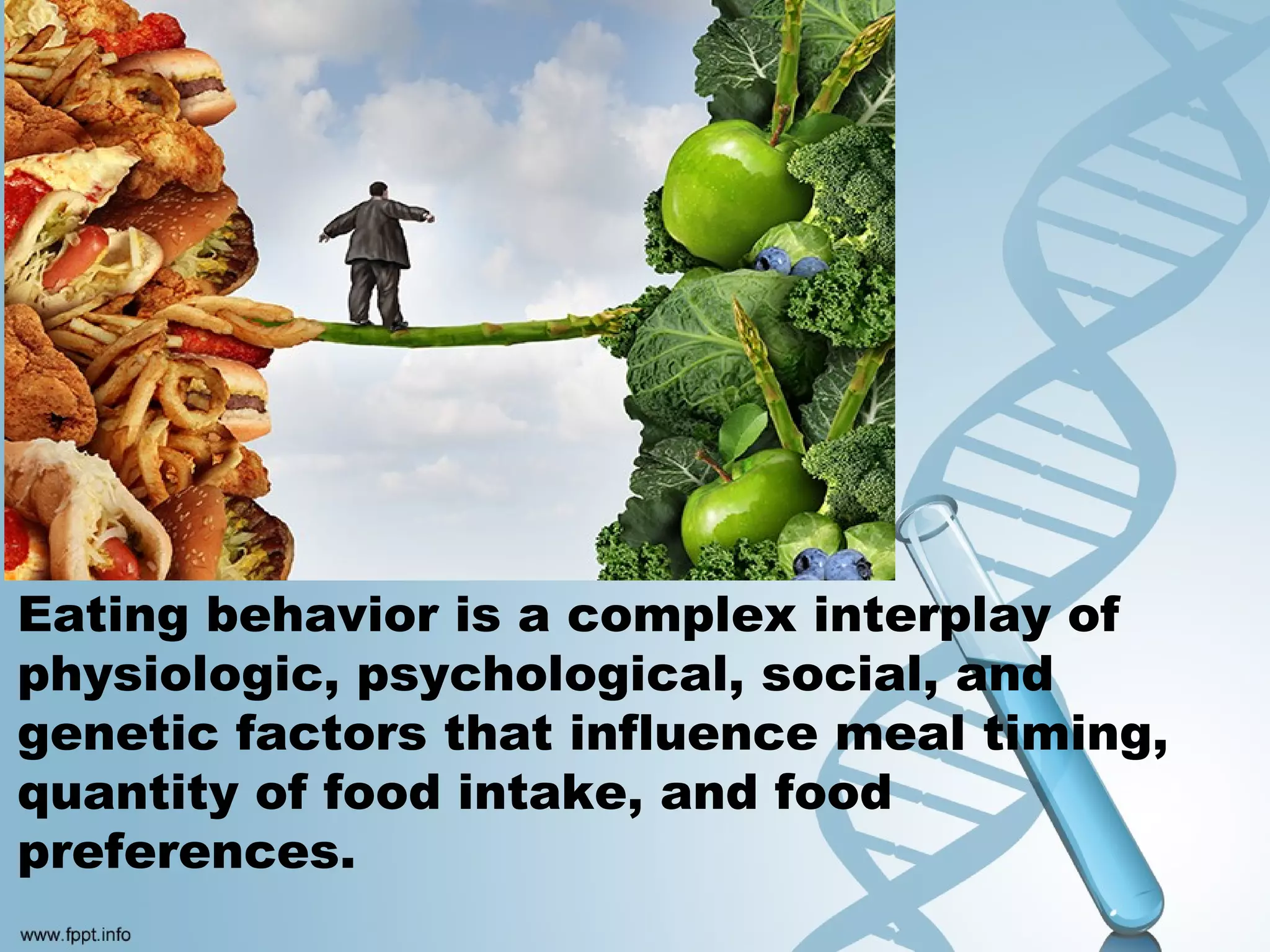 Eating behavior is a complex interplay of physiologic, psychological, social, and genetic factors that influence meal timing, quantity of food intake, and food preferences.

www.fppt.info